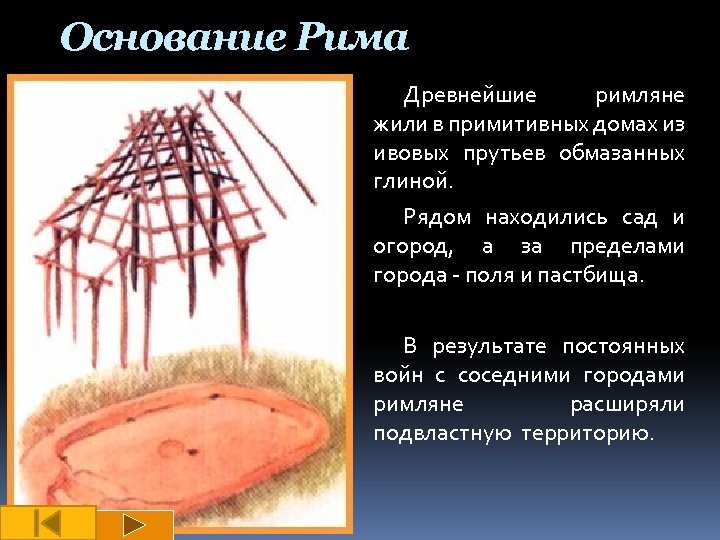 Основание Рима

Древнейшие римляне жили в примитивных домах из ивовых прутьев обмазанных глиной.

Рядом находились сад и огород, а за пределами города - поля и пастбища.

В результате постоянных войн с соседними городами римляне расширяли подвластную территорию.